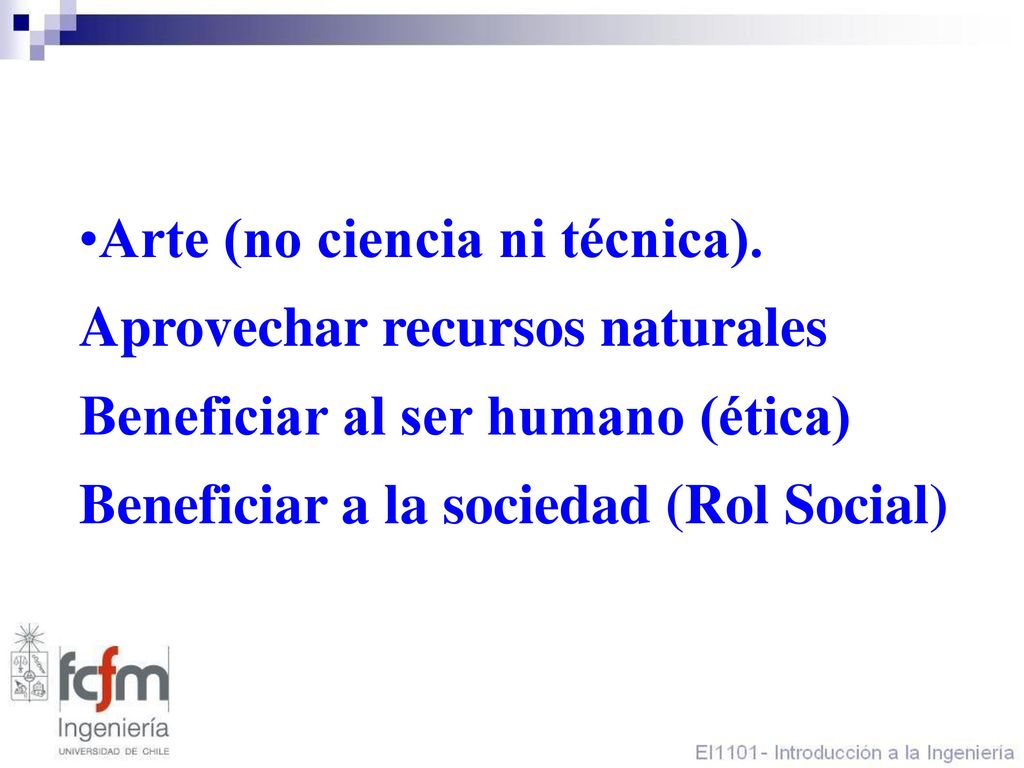 •Arte (no ciencia ni técnica).
Aprovechar recursos naturales
Beneficiar al ser humano (ética)
Beneficiar a la sociedad (Rol Social)

fcfm
Ingeniería
UNIVERSIDAD DE CHILE

EI1101- Introducción a la Ingeniería